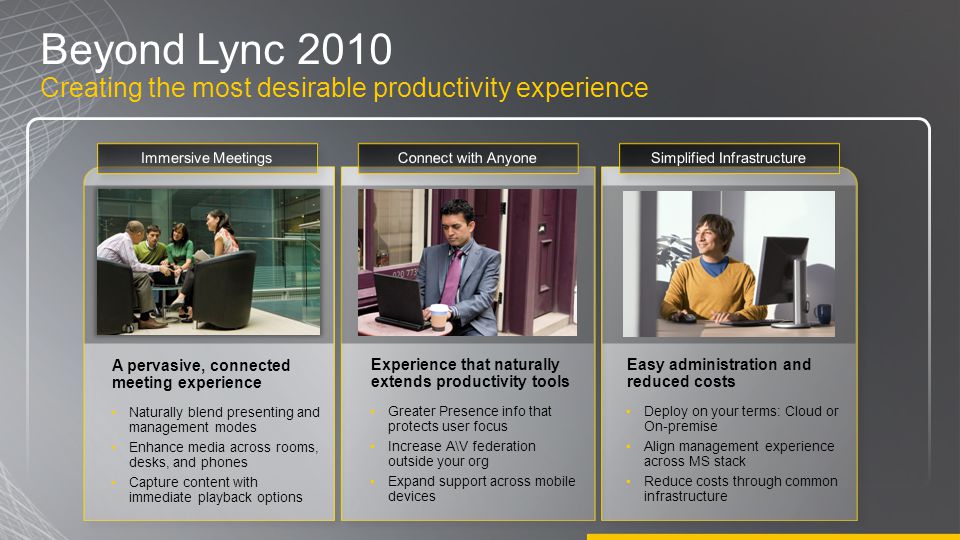 Beyond Lync 2010
Creating the most desirable productivity experience

Immersive Meetings

A pervasive, connected meeting experience

- Naturally blend presenting and management modes
- Enhance media across rooms, desks, and phones
- Capture content with immediate playback options

Connect with Anyone

Experience that naturally extends productivity tools

- Greater Presence info that protects user focus
- Increase A\V federation outside your org
- Expand support across mobile devices

Simplified Infrastructure

Easy administration and reduced costs

- Deploy on your terms: Cloud or On-premise
- Align management experience across MS stack
- Reduce costs through common infrastructure